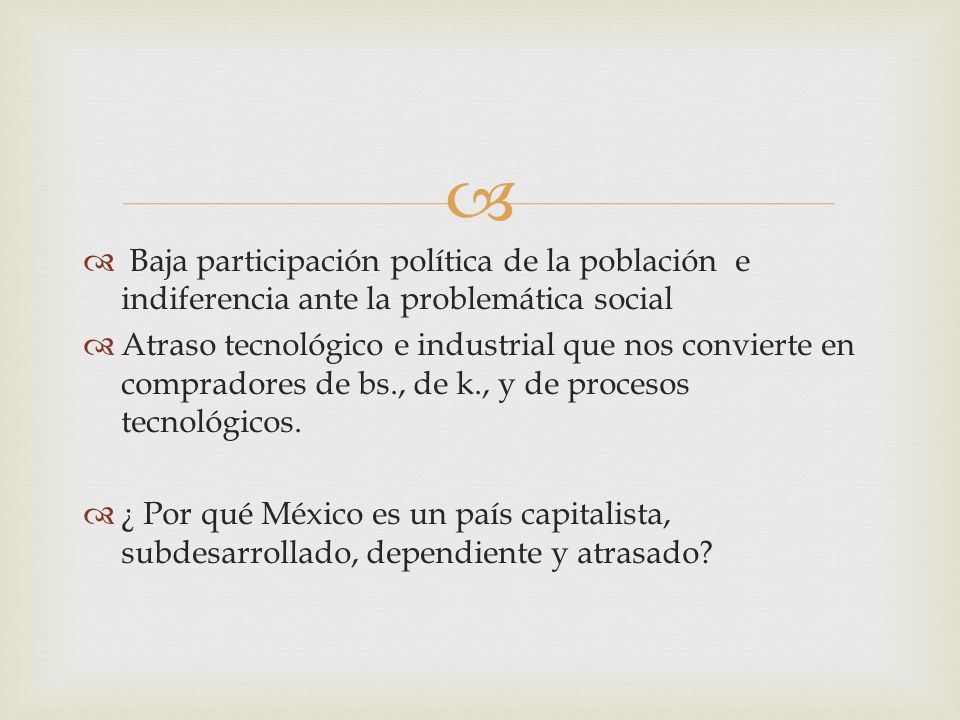 Baja participación política de la población e indiferencia ante la problemática social

Atraso tecnológico e industrial que nos convierte en compradores de bs., de k., y de procesos tecnológicos.

¿ Por qué México es un país capitalista, subdesarrollado, dependiente y atrasado?